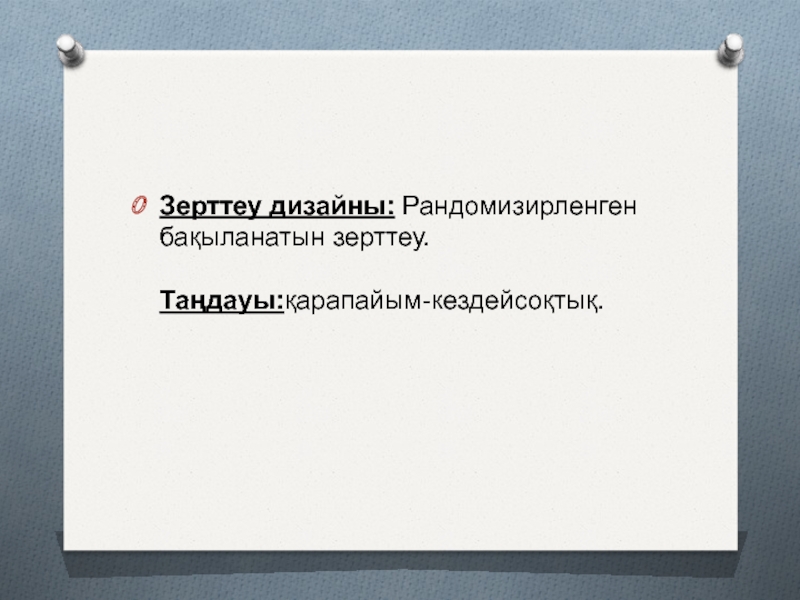 Зерттеу дизайны: Рандомизирленген бақыланатын зерттеу.

Таңдауы:қарапайым-кездейсоқтық.